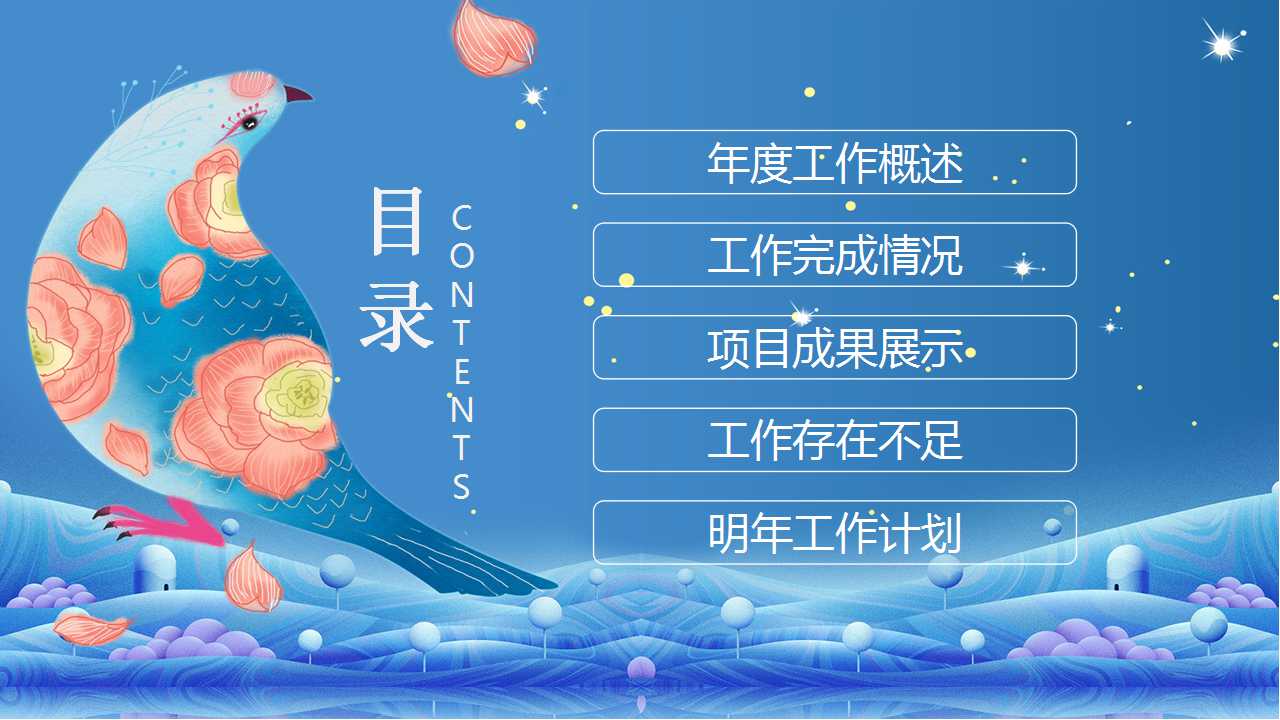 目录

CONTENTS

年度工作概述

工作完成情况

项目成果展示

工作存在不足

明年工作计划